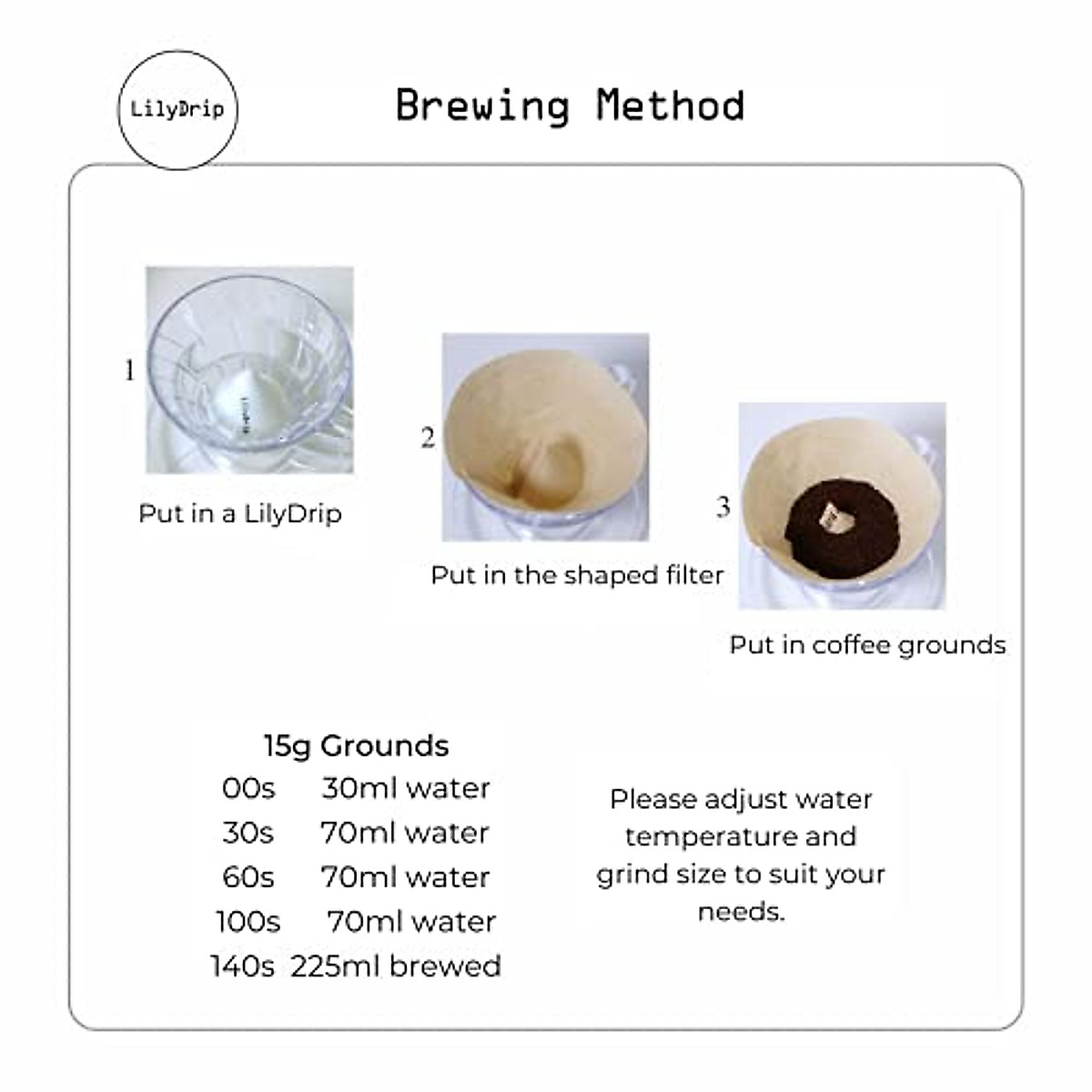 LilyDrip

Brewing Method

1

Put in a LilyDrip

2

Put in the shaped filter

3

Put in coffee grounds

15g Grounds
00s 30ml water
30s 70ml water
60s 70ml water
100s 70ml water
140s 225ml brewed

Please adjust water temperature and grind size to suit your needs.